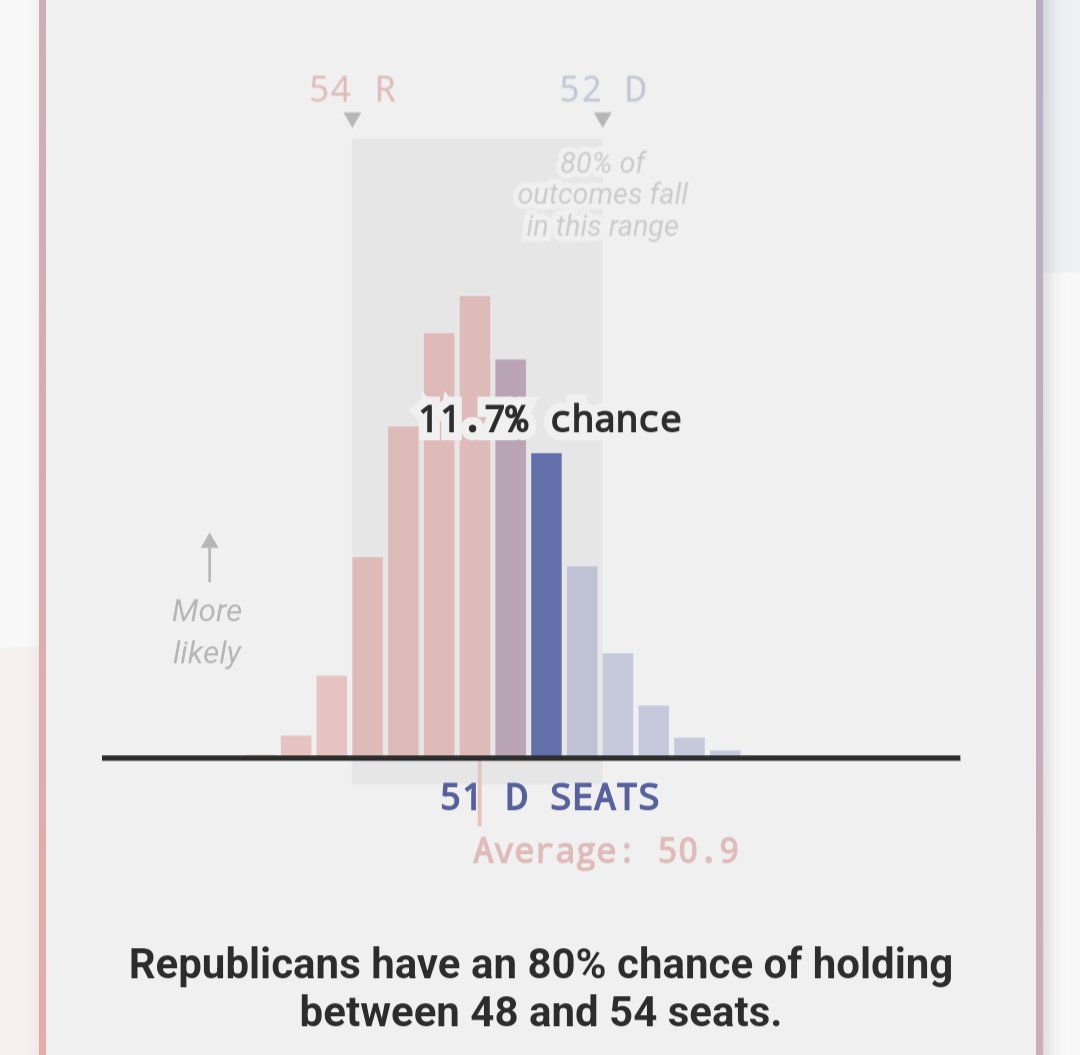 54 R

52 D

80% of outcomes fall in this range

11.7% chance

More likely

51 D SEATS

Average: 50.9

Republicans have an 80% chance of holding between 48 and 54 seats.